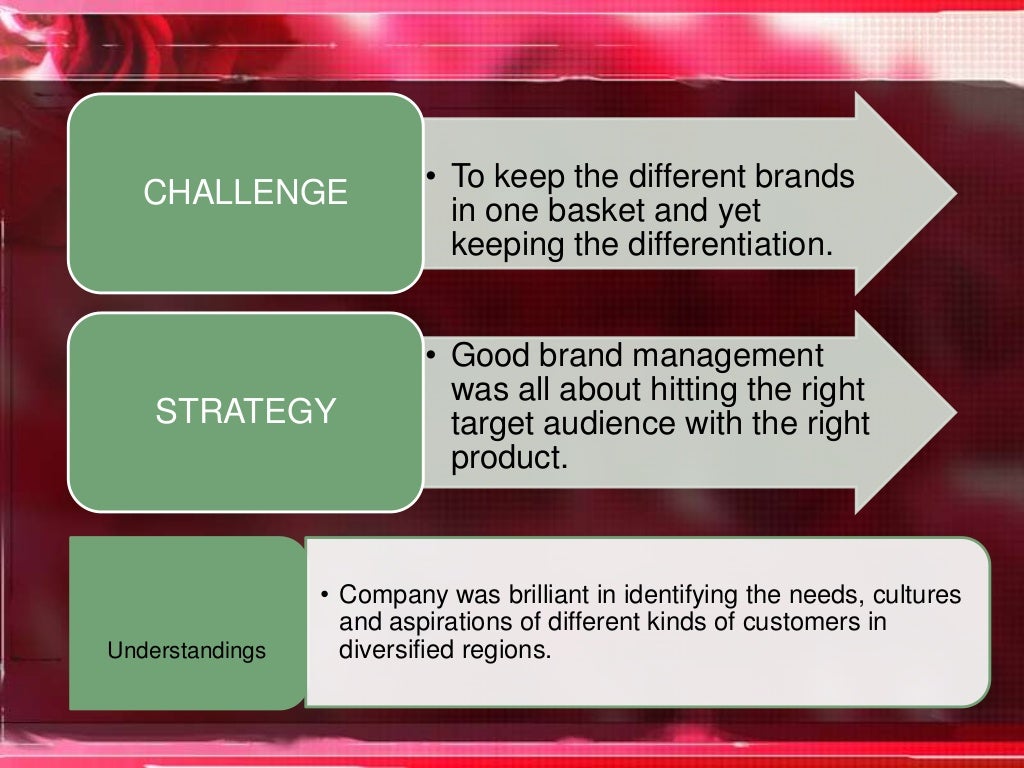 CHALLENGE

• To keep the different brands in one basket and yet keeping the differentiation.

STRATEGY

• Good brand management was all about hitting the right target audience with the right product.

Understandings

• Company was brilliant in identifying the needs, cultures and aspirations of different kinds of customers in diversified regions.